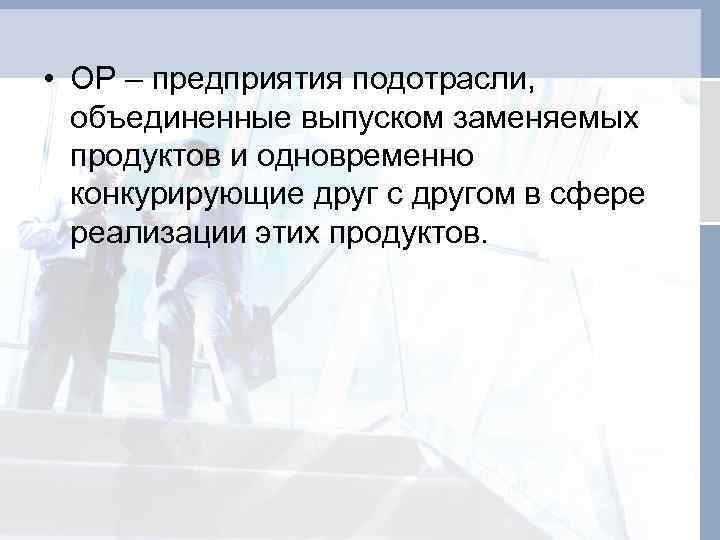 • ОР – предприятия подотрасли, объединенные выпуском заменяемых продуктов и одновременно конкурирующие друг с другом в сфере реализации этих продуктов.